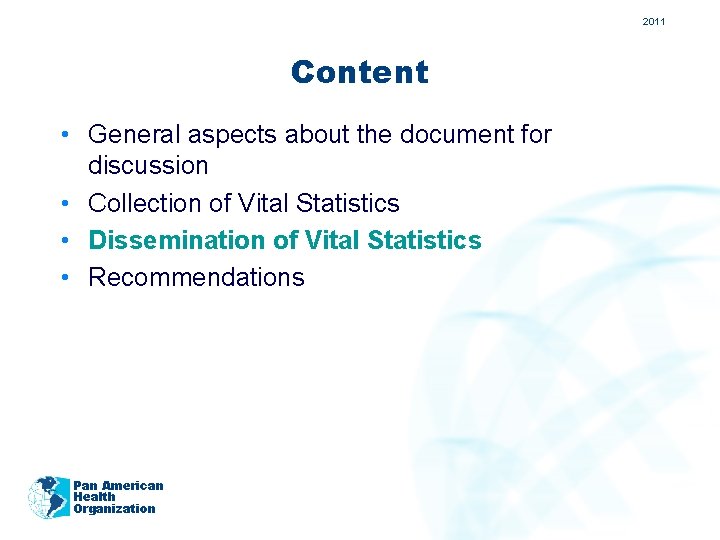 2011

Content

• General aspects about the document for discussion
• Collection of Vital Statistics
• Dissemination of Vital Statistics
• Recommendations

Pan American Health Organization